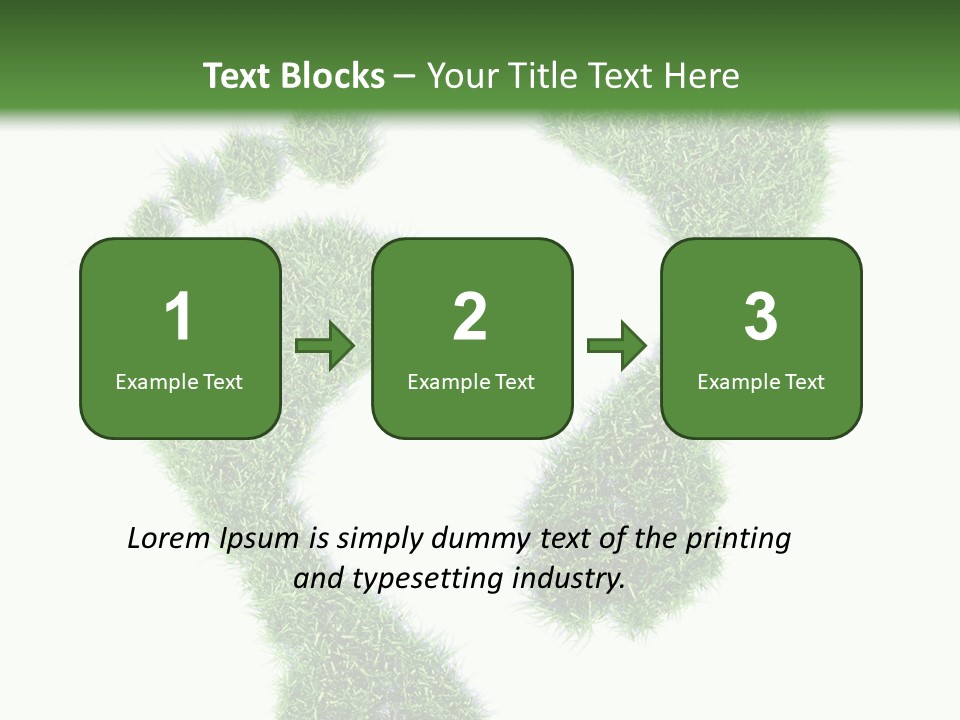 Text Blocks – Your Title Text Here

1
Example Text

2
Example Text

3
Example Text

Lorem Ipsum is simply dummy text of the printing and typesetting industry.